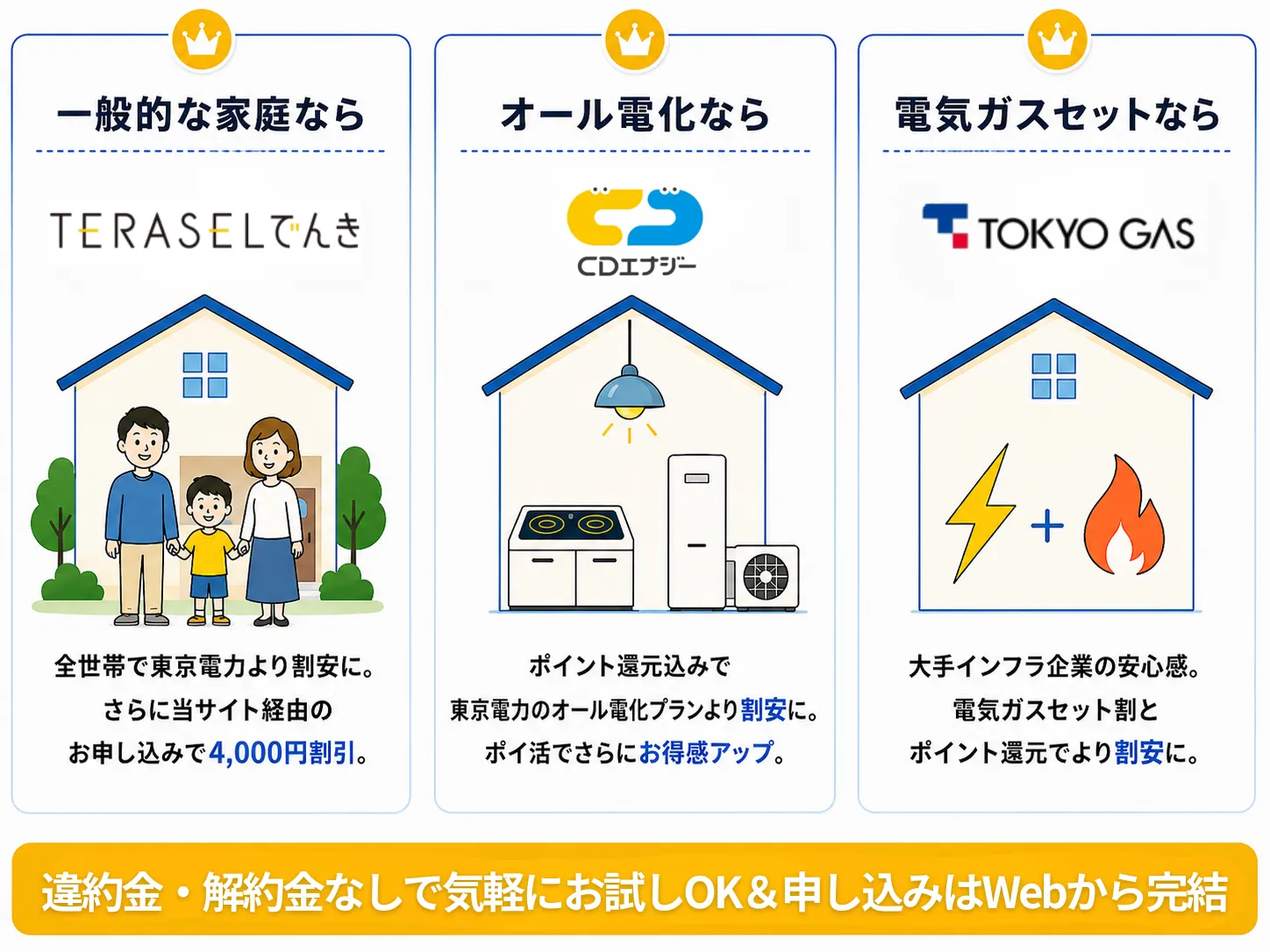 一般的な家庭なら

TERASELでんき

全世帯で東京電力より割安に。
さらに当サイト経由の
お申し込みで4,000円割引。

オール電化なら

CDエナジー

ポイント還元込みで
東京電力のオール電化プランより割安に。
ポイ活でさらにお得感アップ。

電気ガスセットなら

TOKYO GAS

大手インフラ企業の安心感。
電気ガスセット割と
ポイント還元でより割安に。

違約金・解約金なしで気軽にお試しOK＆申し込みはWebから完結